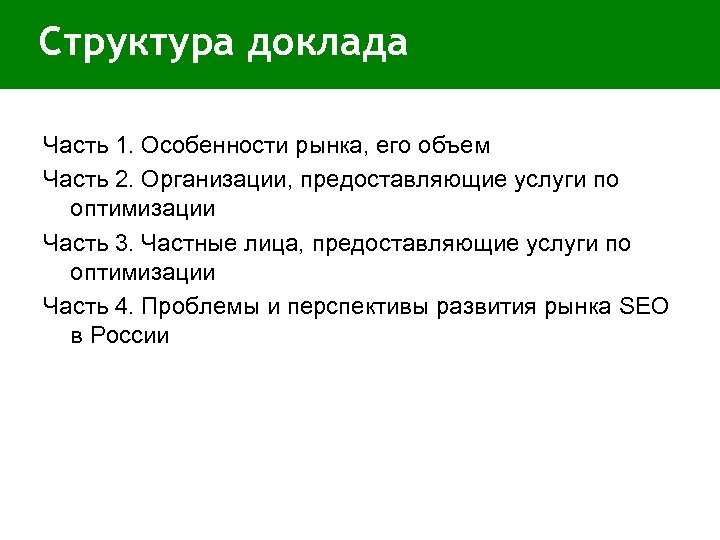 Структура доклада

Часть 1. Особенности рынка, его объем

Часть 2. Организации, предоставляющие услуги по оптимизации

Часть 3. Частные лица, предоставляющие услуги по оптимизации

Часть 4. Проблемы и перспективы развития рынка SEO в России